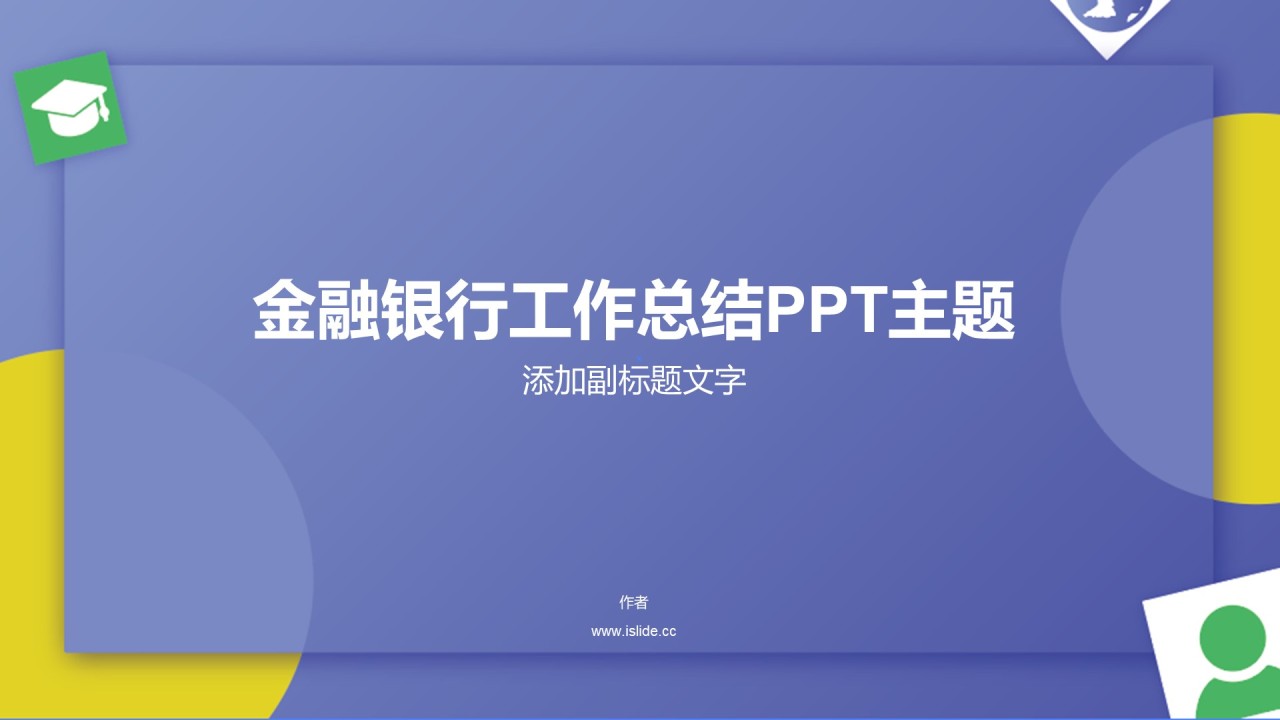 金融银行工作总结PPT主题

添加副标题文字

作者

www.islide.cc